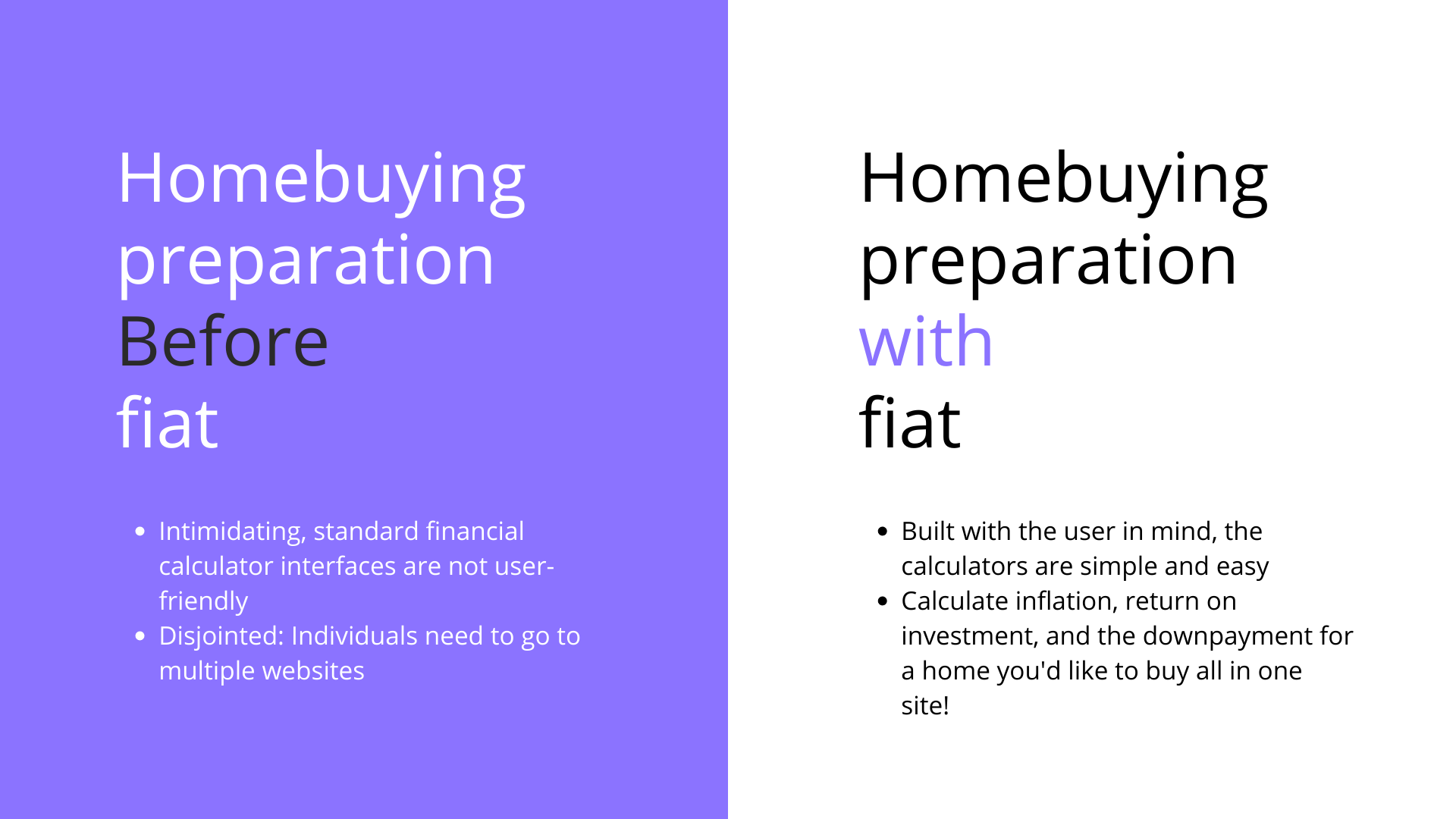 Homebuying
preparation
Before
fiat

- Intimidating, standard financial calculator interfaces are not user-friendly
- Disjointed: Individuals need to go to multiple websites

Homebuying
preparation
with
fiat

- Built with the user in mind, the calculators are simple and easy
- Calculate inflation, return on investment, and the downpayment for a home you'd like to buy all in one site!